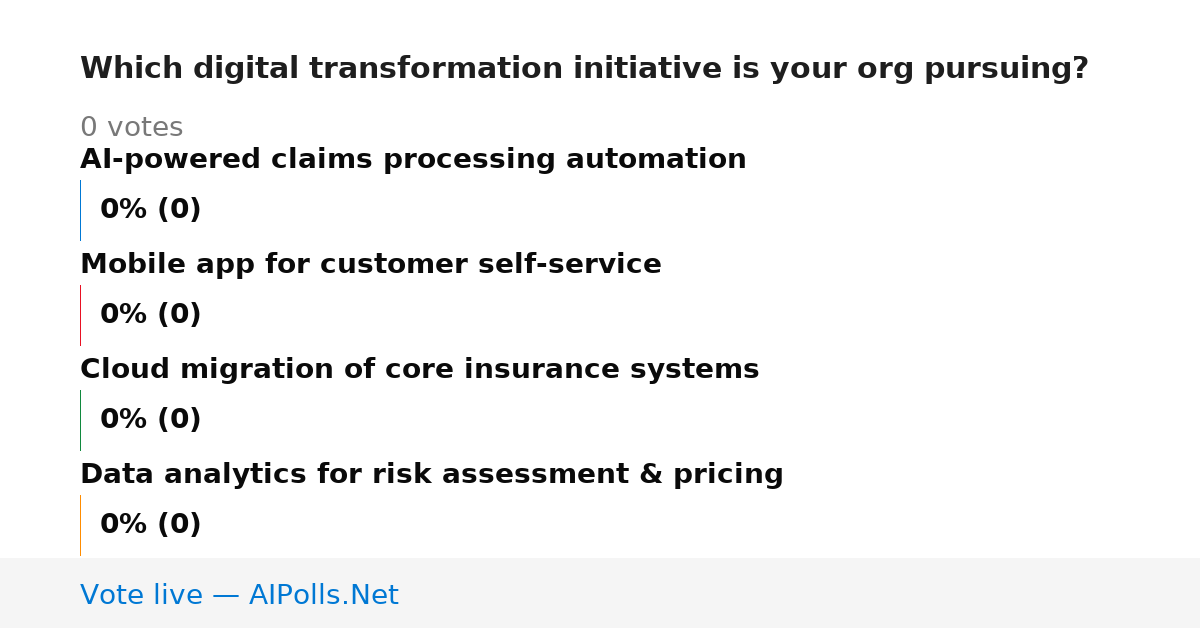 Which digital transformation initiative is your org pursuing?

0 votes

AI-powered claims processing automation

0% (0)

Mobile app for customer self-service

0% (0)

Cloud migration of core insurance systems

0% (0)

Data analytics for risk assessment & pricing

0% (0)

Vote live — AIPolls.Net